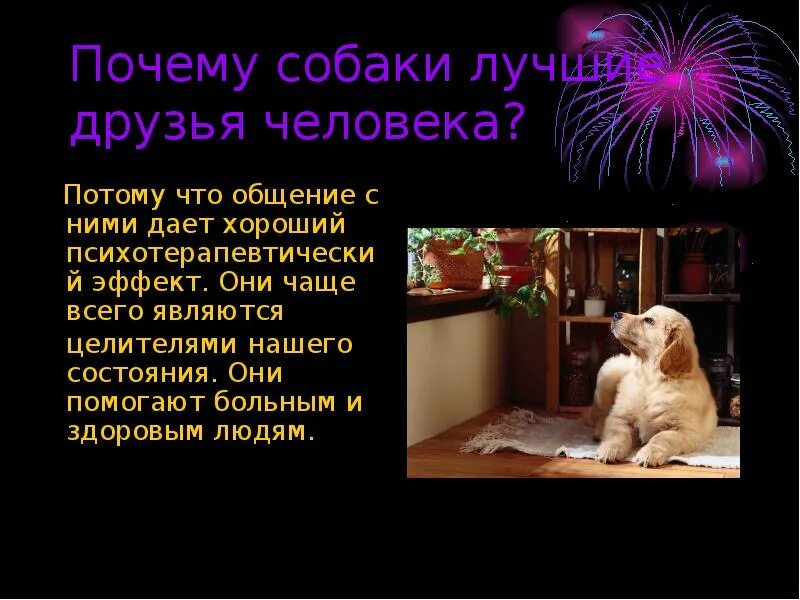 Почему собаки лучшие друзья человека?

Потому что общение с ними дает хороший психотерапевтический эффект. Они чаще всего являются целителями нашего состояния. Они помогают больным и здоровым людям.